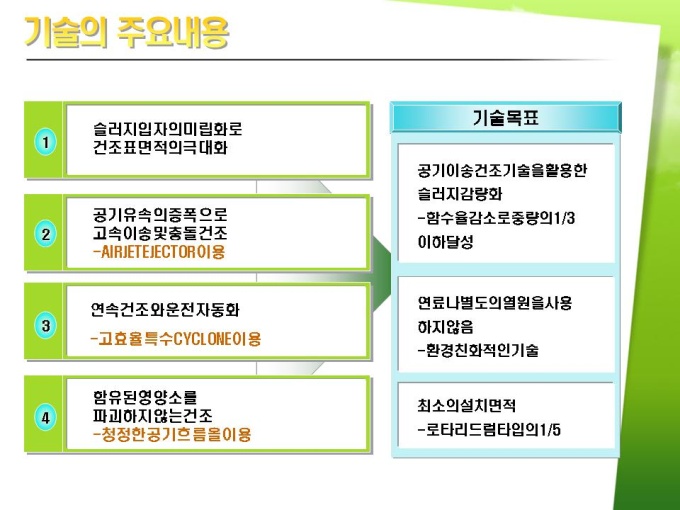 기술의 주요내용

1
슬러지입자의미립화로
건조표면적의극대화

2
공기유속의증폭으로
고속이송및충돌건조
-AIRJETEJECTOR이용

3
연속건조와운전자동화
-고효율특수CYCLONE이용

4
함유된영양소를
파괴하지않는건조
-청정한공기흐름을이용

기술목표

공기이송건조기술을활용한
슬러지감량화
-함수율감소로중량의1/3
이하달성

연료나별도의열원을사용
하지않음
-환경친화적인기술

최소의설치면적
-로타리드럼타입의1/5